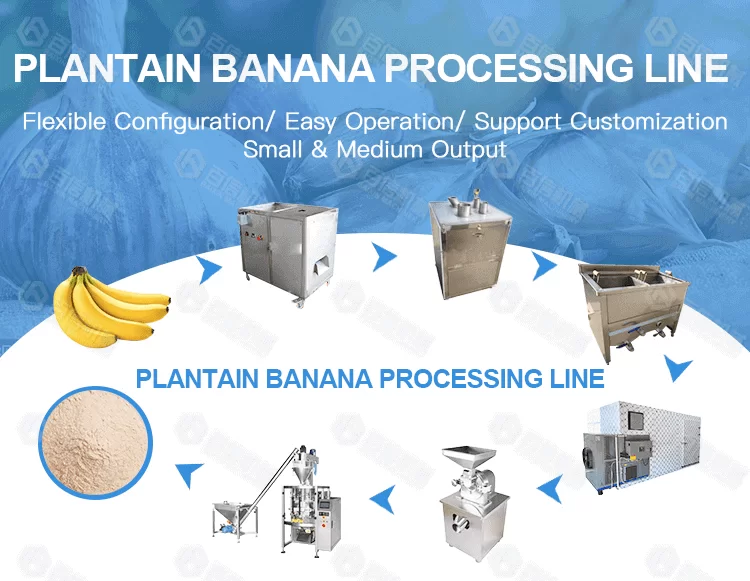 PLANTAIN BANANA PROCESSING LINE

Flexible Configuration/ Easy Operation/ Support Customization
Small & Medium Output

PLANTAIN BANANA PROCESSING LINE